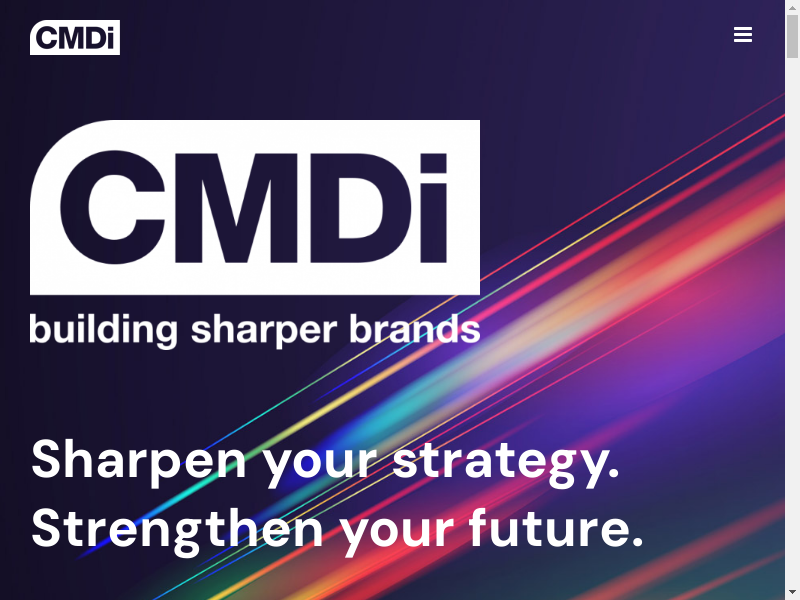 CMDi

CMDi
building sharper brands

Sharpen your strategy.
Strengthen your future.